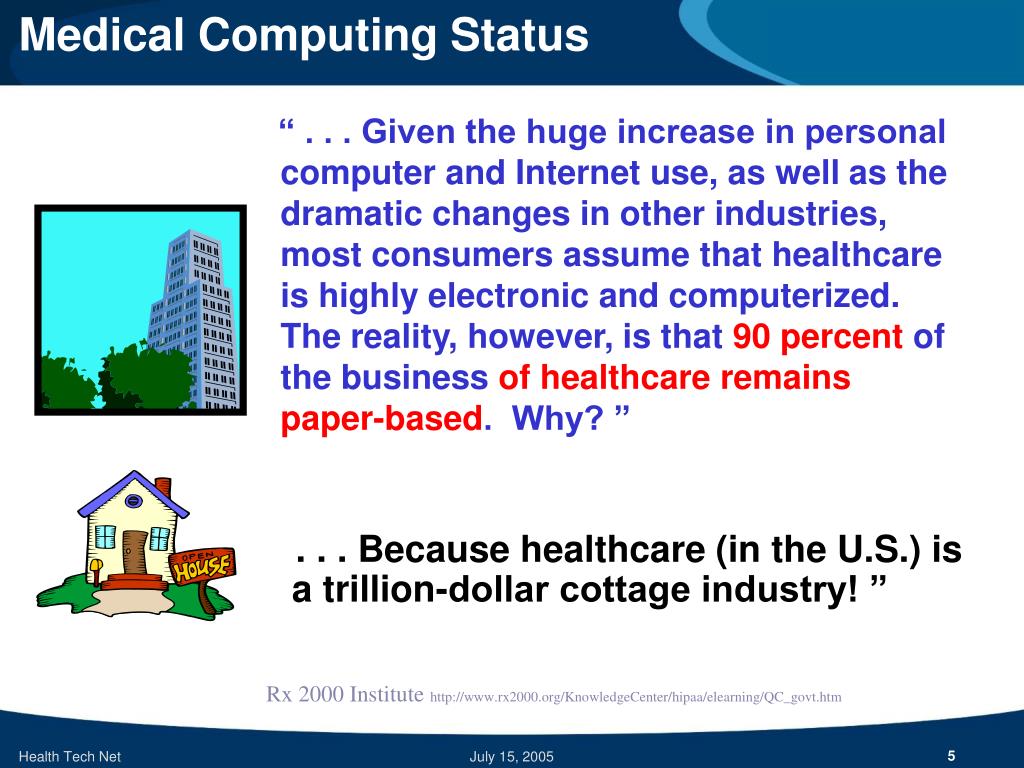 Medical Computing Status

“ . . . Given the huge increase in personal computer and Internet use, as well as the dramatic changes in other industries, most consumers assume that healthcare is highly electronic and computerized. The reality, however, is that 90 percent of the business of healthcare remains paper-based. Why? ”

OPEN HOUSE

. . . Because healthcare (in the U.S.) is a trillion-dollar cottage industry! ”

Rx 2000 Institute http://www.rx2000.org/KnowledgeCenter/hipaa/elearning/QC_govt.htm

Health Tech Net

July 15, 2005

5